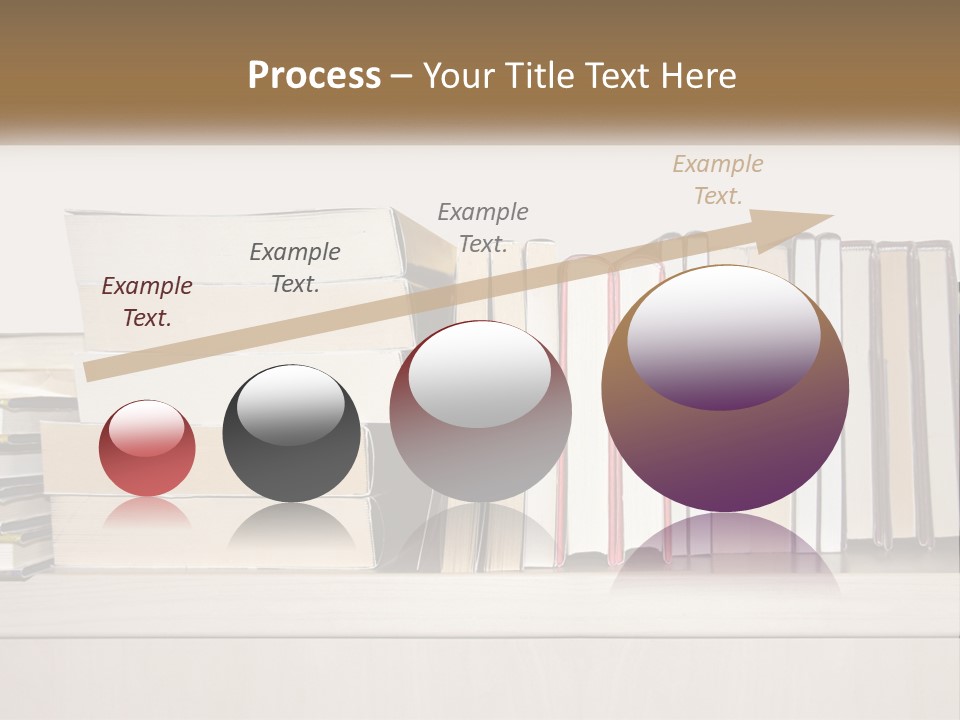 Process – Your Title Text Here

Example Text.

Example Text.

Example Text.

Example Text.